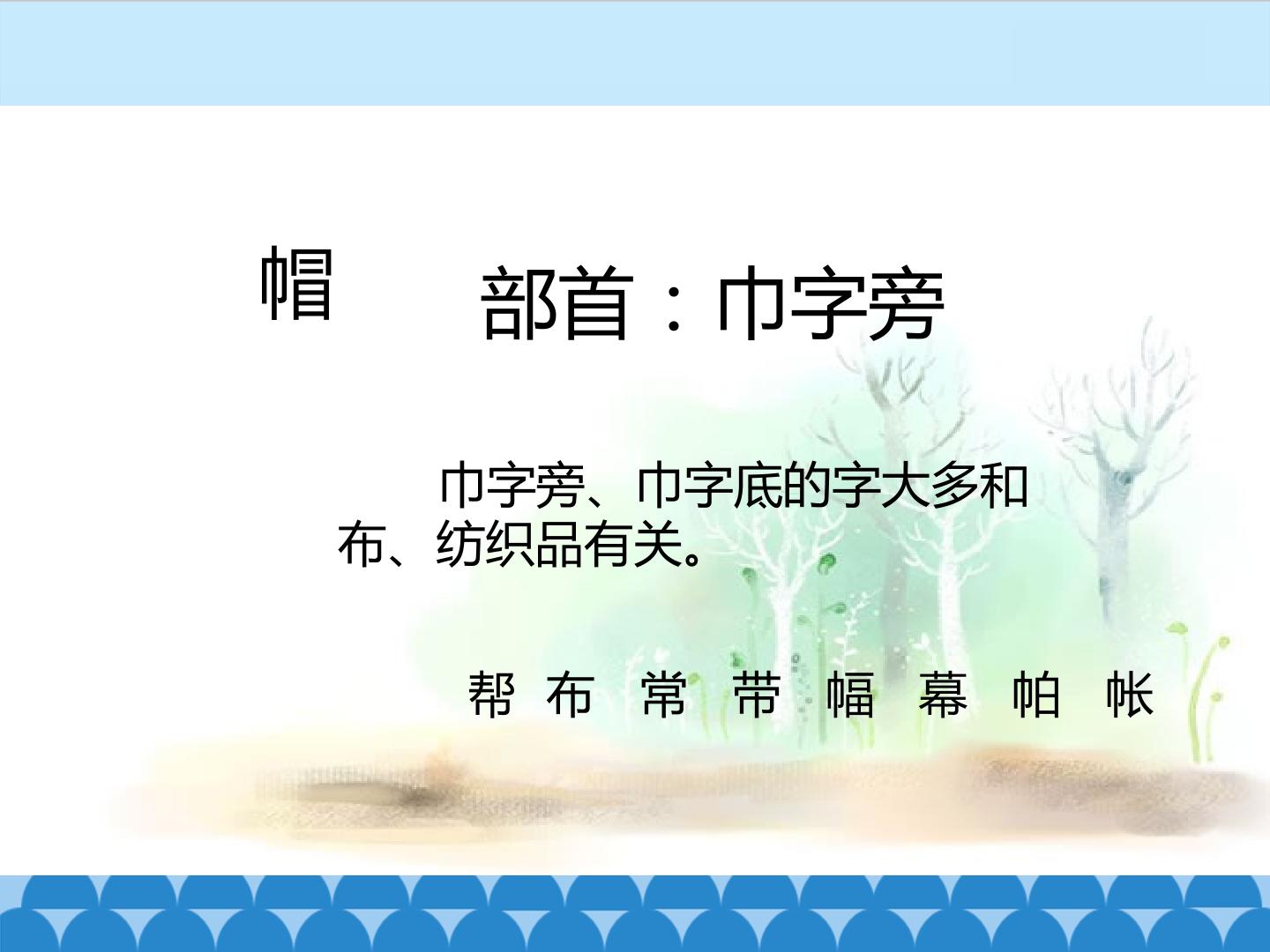 帽

部首：巾字旁

巾字旁、巾字底的字大多和布、纺织品有关。

帮 布 常 带 幅 幕 帕 帐